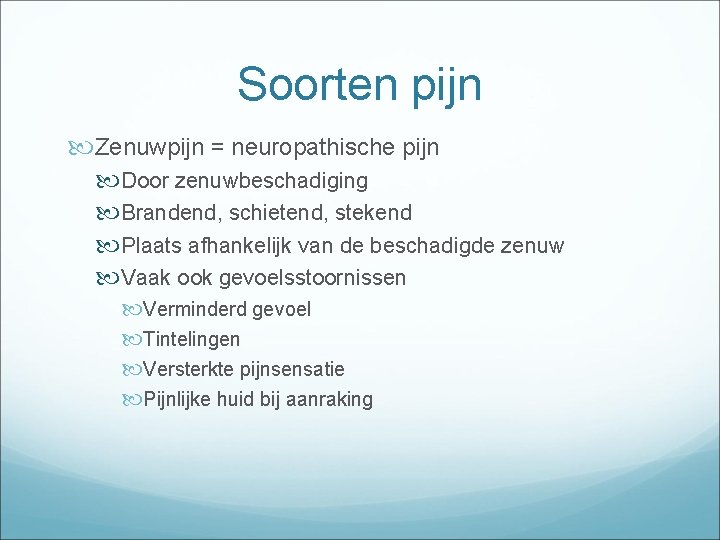 Soorten pijn

Zenuwpijn = neuropathische pijn

Door zenuwbeschadiging

Brandend, schietend, stekend

Plaats afhankelijk van de beschadigde zenuw

Vaak ook gevoelsstoornissen

Verminderd gevoel

Tintelingen

Versterkte pijnsensatie

Pijnlijke huid bij aanraking